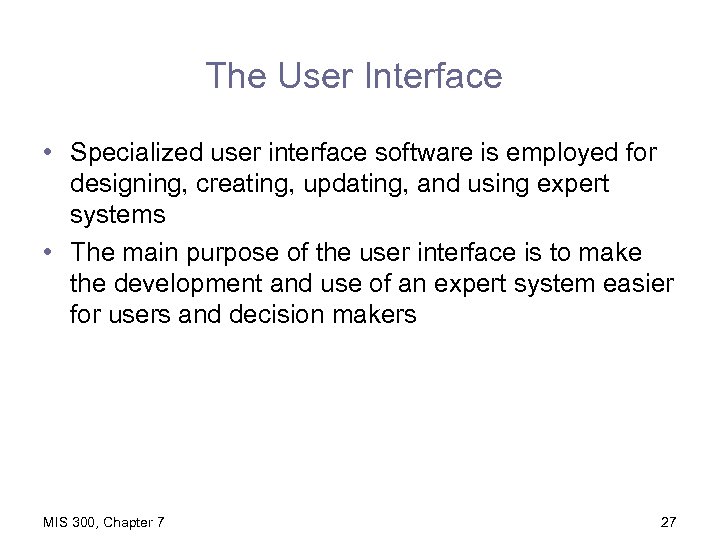 The User Interface

• Specialized user interface software is employed for designing, creating, updating, and using expert systems
• The main purpose of the user interface is to make the development and use of an expert system easier for users and decision makers

MIS 300, Chapter 7

27